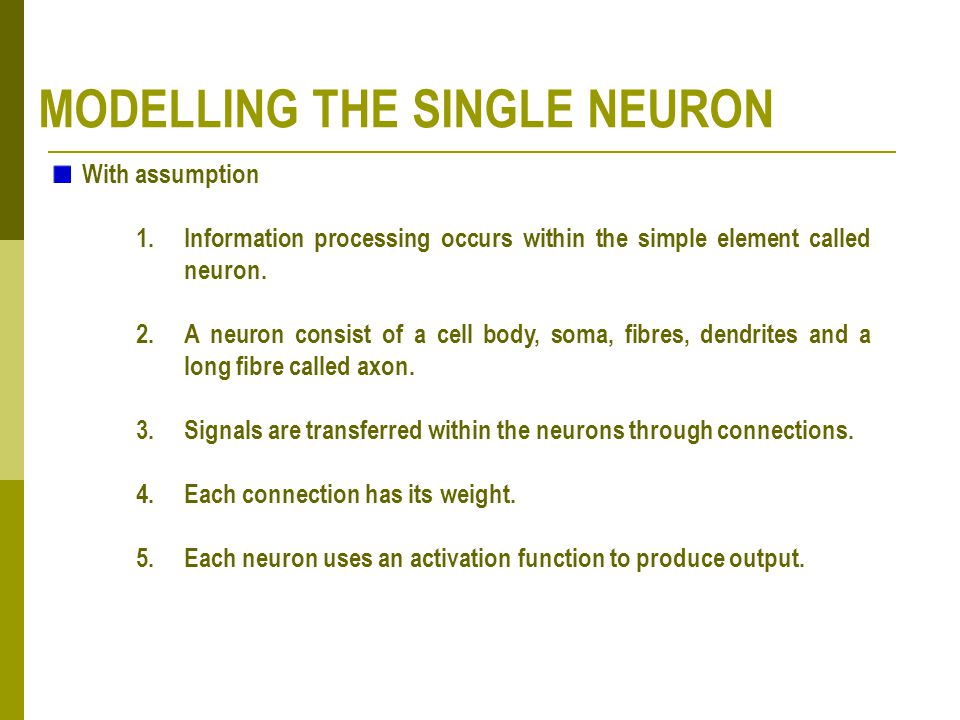 MODELLING THE SINGLE NEURON

With assumption

1. Information processing occurs within the simple element called neuron.

2. A neuron consist of a cell body, soma, fibres, dendrites and a long fibre called axon.

3. Signals are transferred within the neurons through connections.

4. Each connection has its weight.

5. Each neuron uses an activation function to produce output.